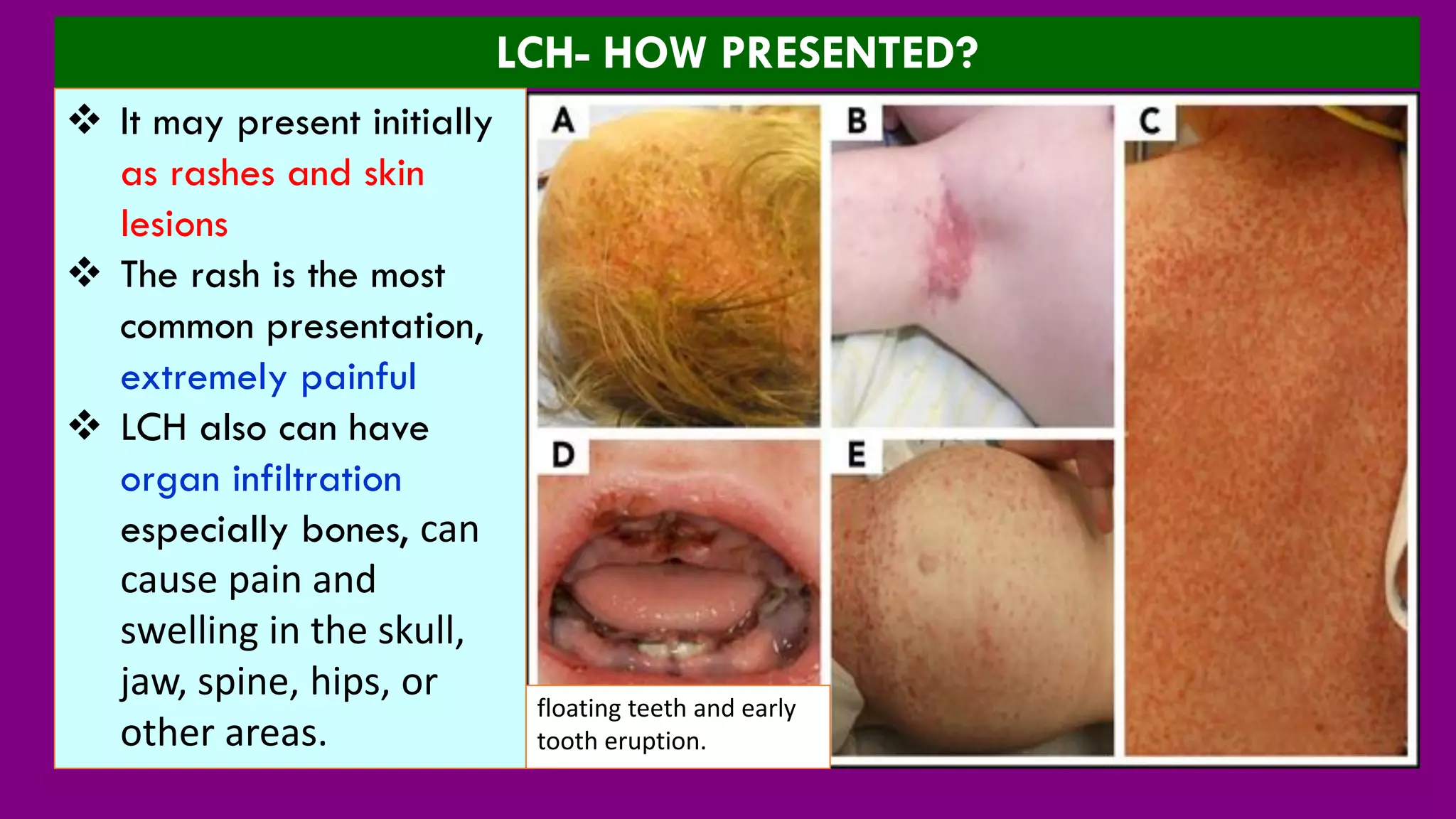 LCH- HOW PRESENTED?

❖ It may present initially as rashes and skin lesions

❖ The rash is the most common presentation, extremely painful

❖ LCH also can have organ infiltration especially bones, can cause pain and swelling in the skull, jaw, spine, hips, or other areas.

A

B

C

D

E

floating teeth and early tooth eruption.